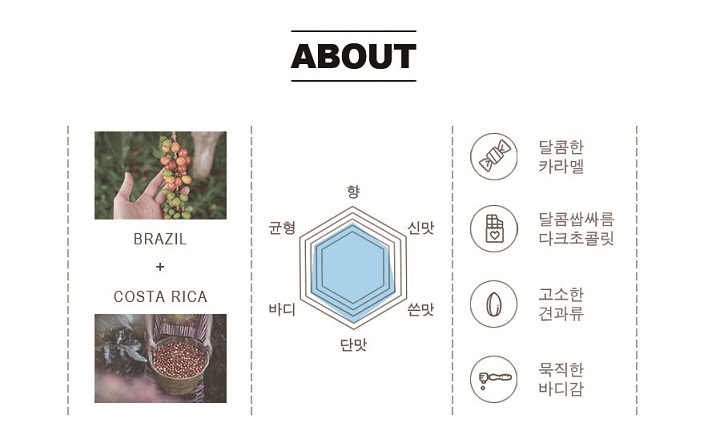 ABOUT

BRAZIL
+
COSTA RICA

향
신맛
쓴맛
단맛
바디
균형

달콤한
카라멜

달콤쌉싸름
다크초콜릿

고소한
견과류

묵직한
바디감